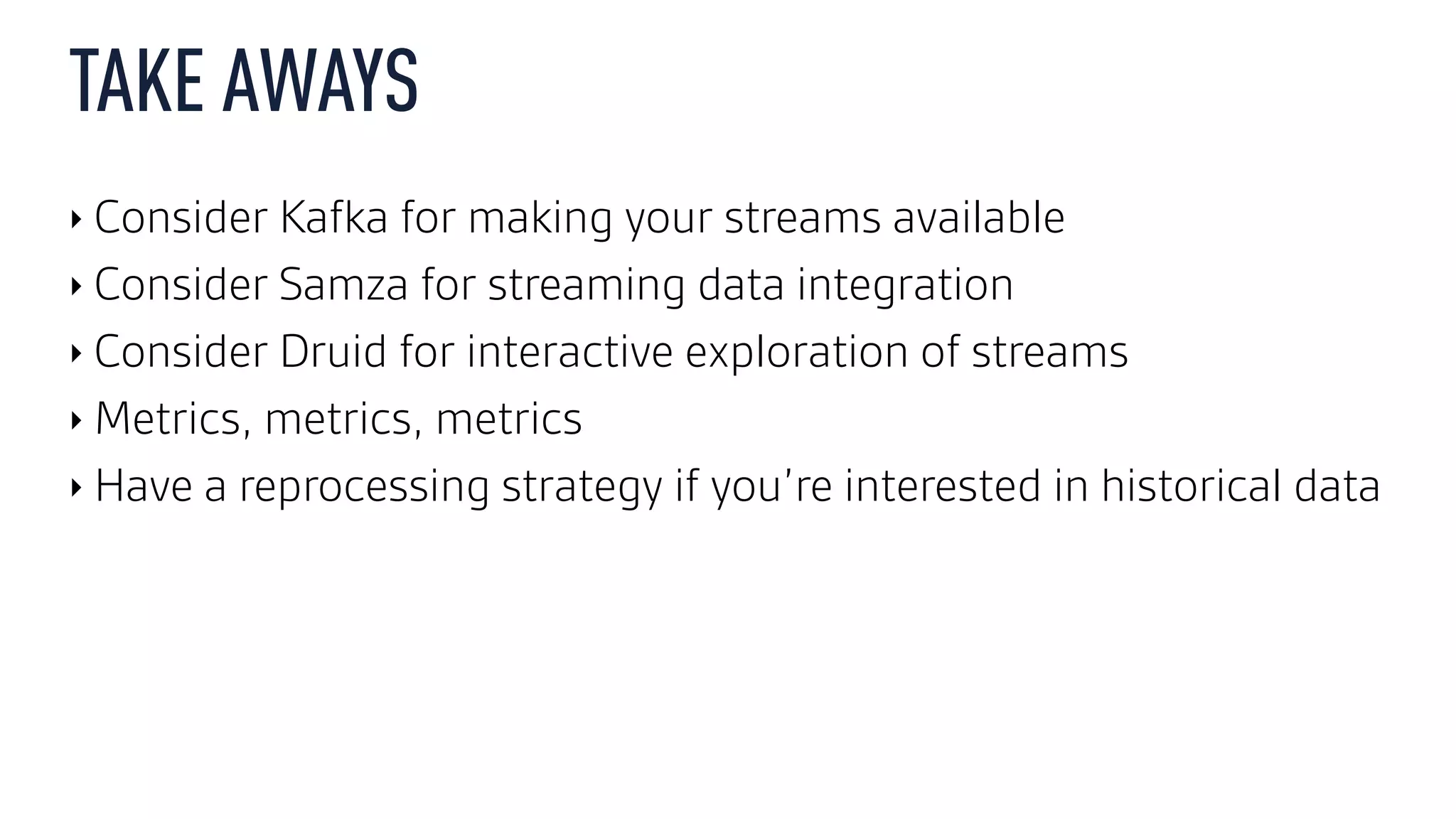 TAKE AWAYS

‣ Consider Kafka for making your streams available
‣ Consider Samza for streaming data integration
‣ Consider Druid for interactive exploration of streams
‣ Metrics, metrics, metrics
‣ Have a reprocessing strategy if you’re interested in historical data